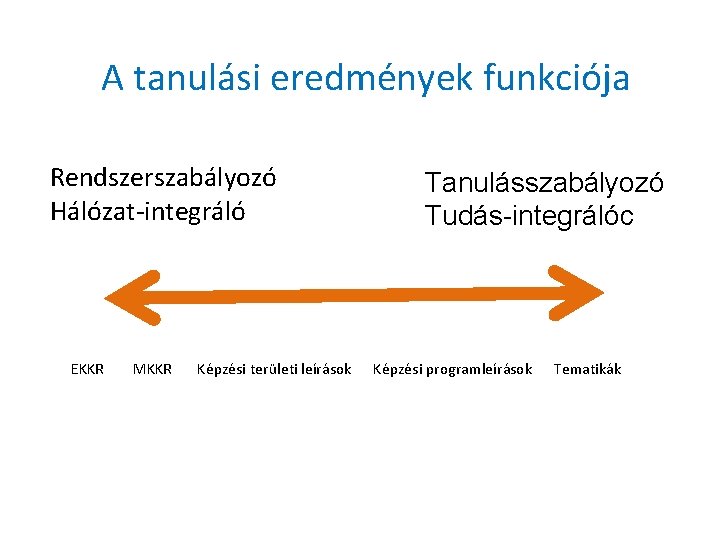 A tanulási eredmények funkciója

Rendszerszabályozó
Hálózat-integráló

Tanulásszabályozó
Tudás-integrálóc

EKKR MKKR Képzési területi leírások Képzési programleírások Tematikák